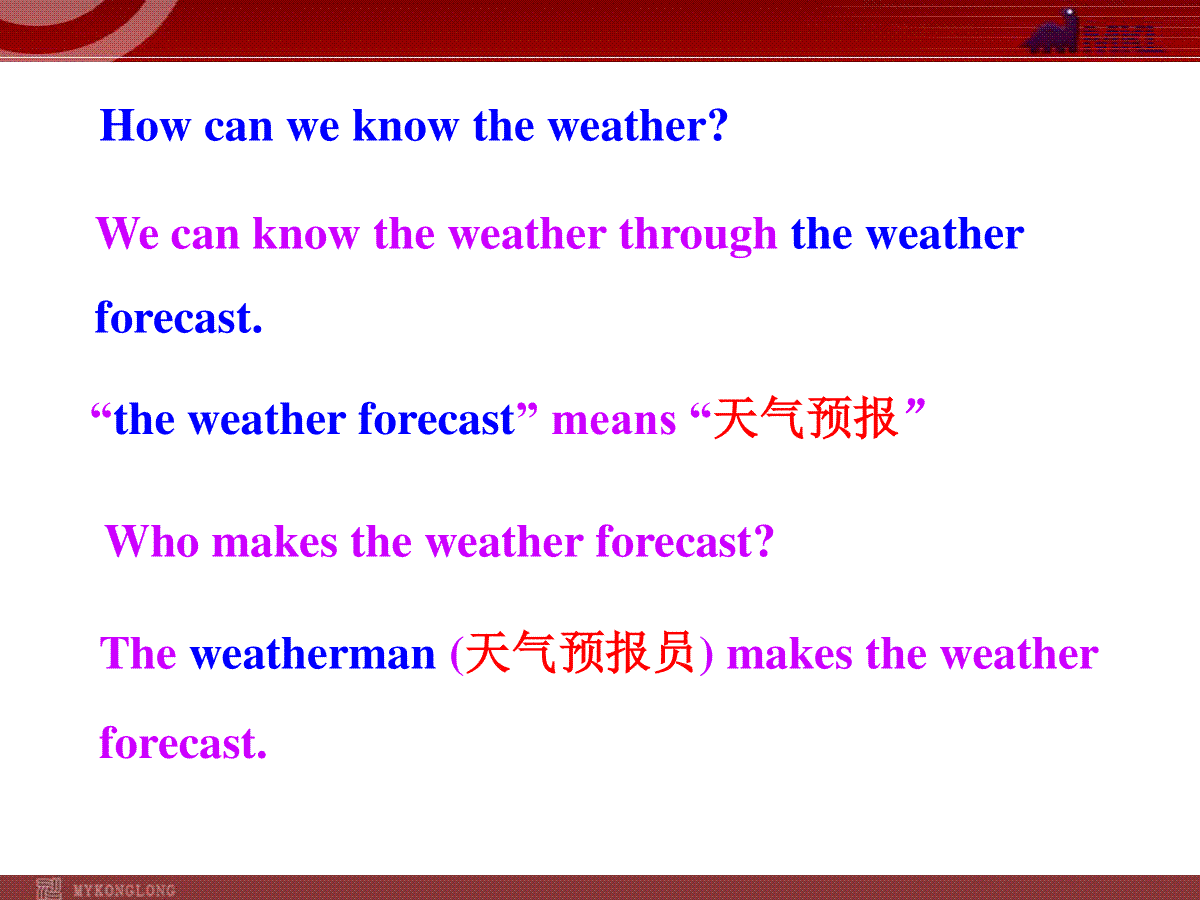 How can we know the weather?

We can know the weather through the weather forecast.

“the weather forecast” means “天气预报”

Who makes the weather forecast?

The weatherman (天气预报员) makes the weather forecast.

MYKONGLONG